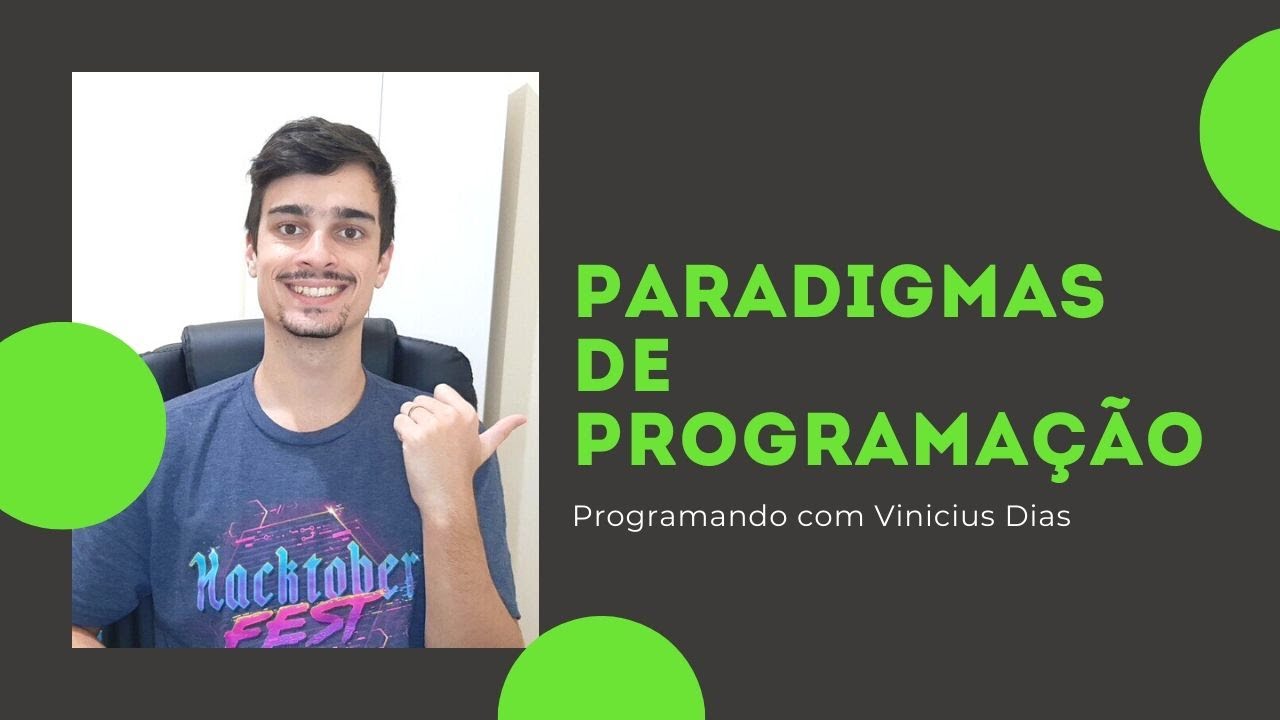 Hacktober FEST

PARADIGMAS DE PROGRAMAÇÃO

Programando com Vinicius Dias